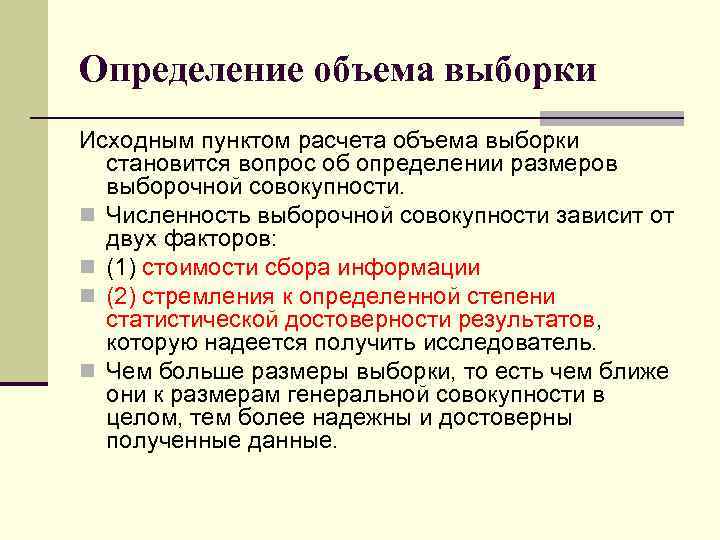 Определение объема выборки

Исходным пунктом расчета объема выборки становится вопрос об определении размеров выборочной совокупности.

Численность выборочной совокупности зависит от двух факторов:

(1) стоимости сбора информации

(2) стремления к определенной степени статистической достоверности результатов, которую надеется получить исследователь.

Чем больше размеры выборки, то есть чем ближе они к размерам генеральной совокупности в целом, тем более надежны и достоверны полученные данные.